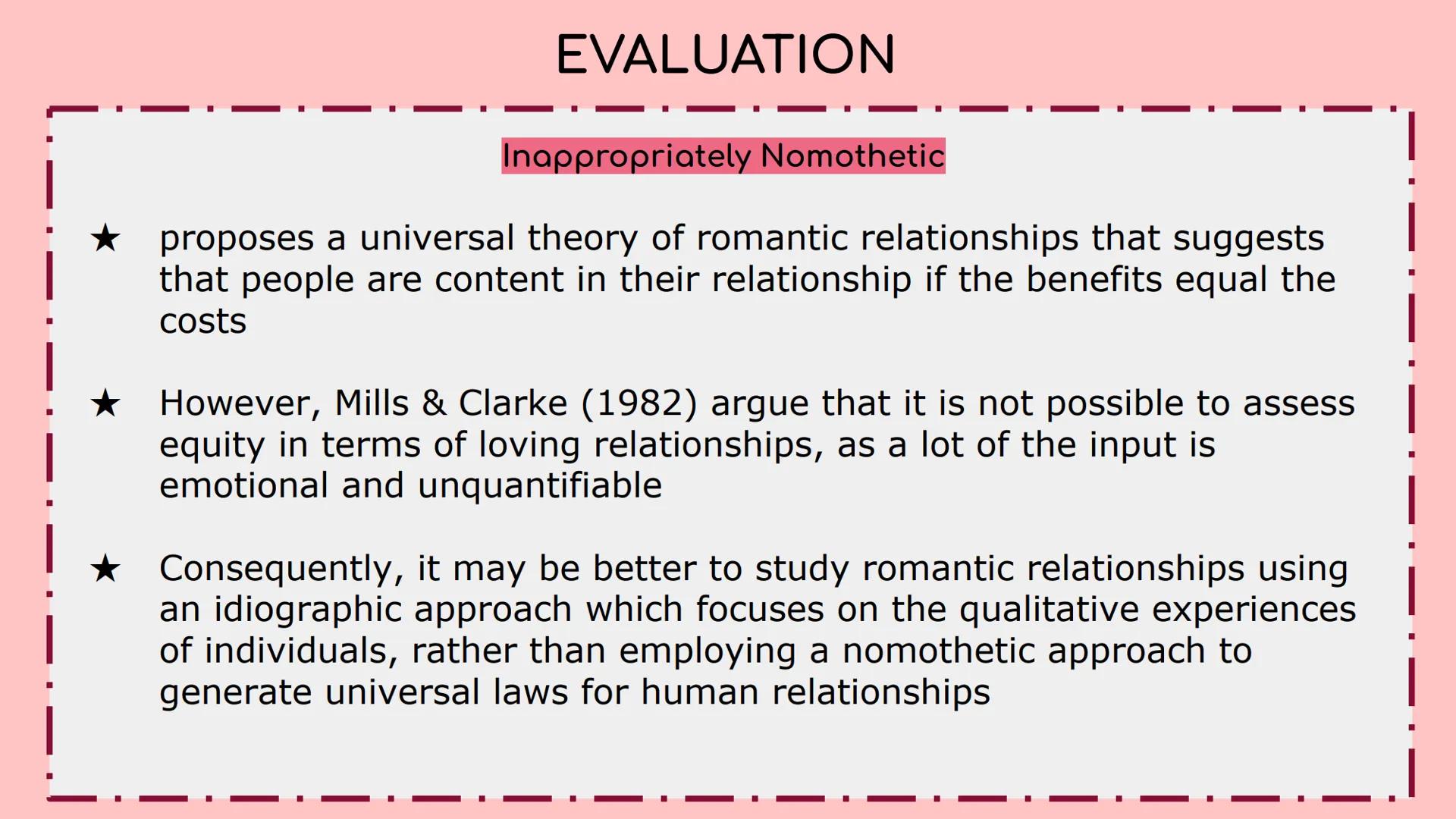 EVALUATION

Inappropriately Nomothetic

★ proposes a universal theory of romantic relationships that suggests that people are content in their relationship if the benefits equal the costs

★ However, Mills & Clarke (1982) argue that it is not possible to assess equity in terms of loving relationships, as a lot of the input is emotional and unquantifiable

★ Consequently, it may be better to study romantic relationships using an idiographic approach which focuses on the qualitative experiences of individuals, rather than employing a nomothetic approach to generate universal laws for human relationships